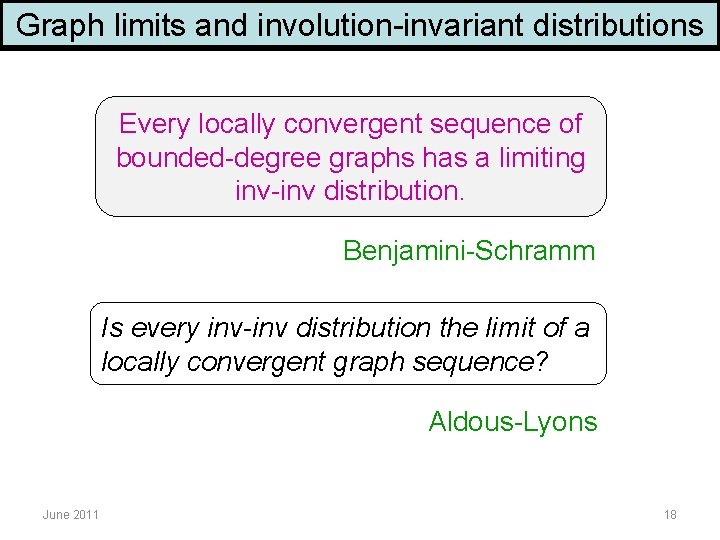 Graph limits and involution-invariant distributions

Every locally convergent sequence of bounded-degree graphs has a limiting inv-inv distribution.

Benjamini-Schramm

Is every inv-inv distribution the limit of a locally convergent graph sequence?

Aldous-Lyons

June 2011

18